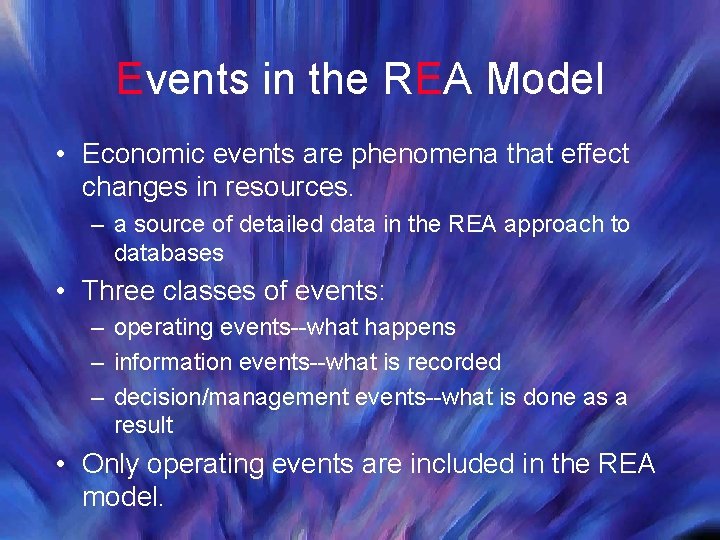 Events in the REA Model

• Economic events are phenomena that effect changes in resources.
  – a source of detailed data in the REA approach to databases
• Three classes of events:
  – operating events--what happens
  – information events--what is recorded
  – decision/management events--what is done as a result
• Only operating events are included in the REA model.